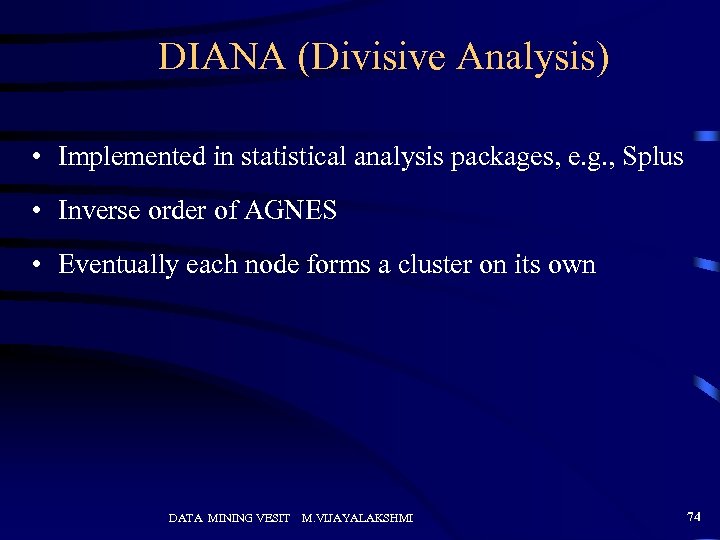 DIANA (Divisive Analysis)

• Implemented in statistical analysis packages, e.g., Splus

• Inverse order of AGNES

• Eventually each node forms a cluster on its own

DATA MINING VESIT M.VIJAYALAKSHMI

74